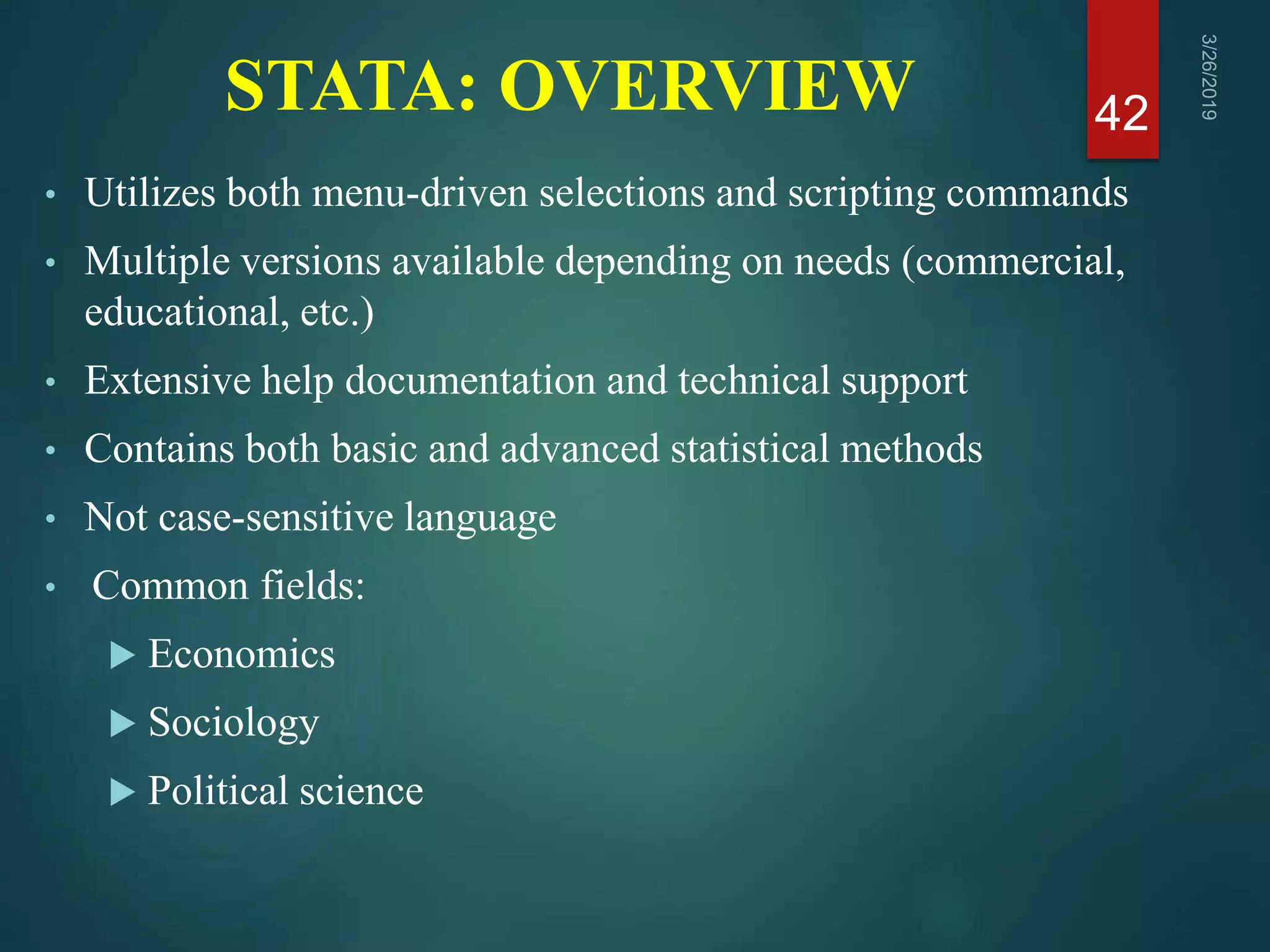 STATA: OVERVIEW

42

3/26/2019

• Utilizes both menu-driven selections and scripting commands
• Multiple versions available depending on needs (commercial, educational, etc.)
• Extensive help documentation and technical support
• Contains both basic and advanced statistical methods
• Not case-sensitive language
• Common fields:
▶ Economics
▶ Sociology
▶ Political science